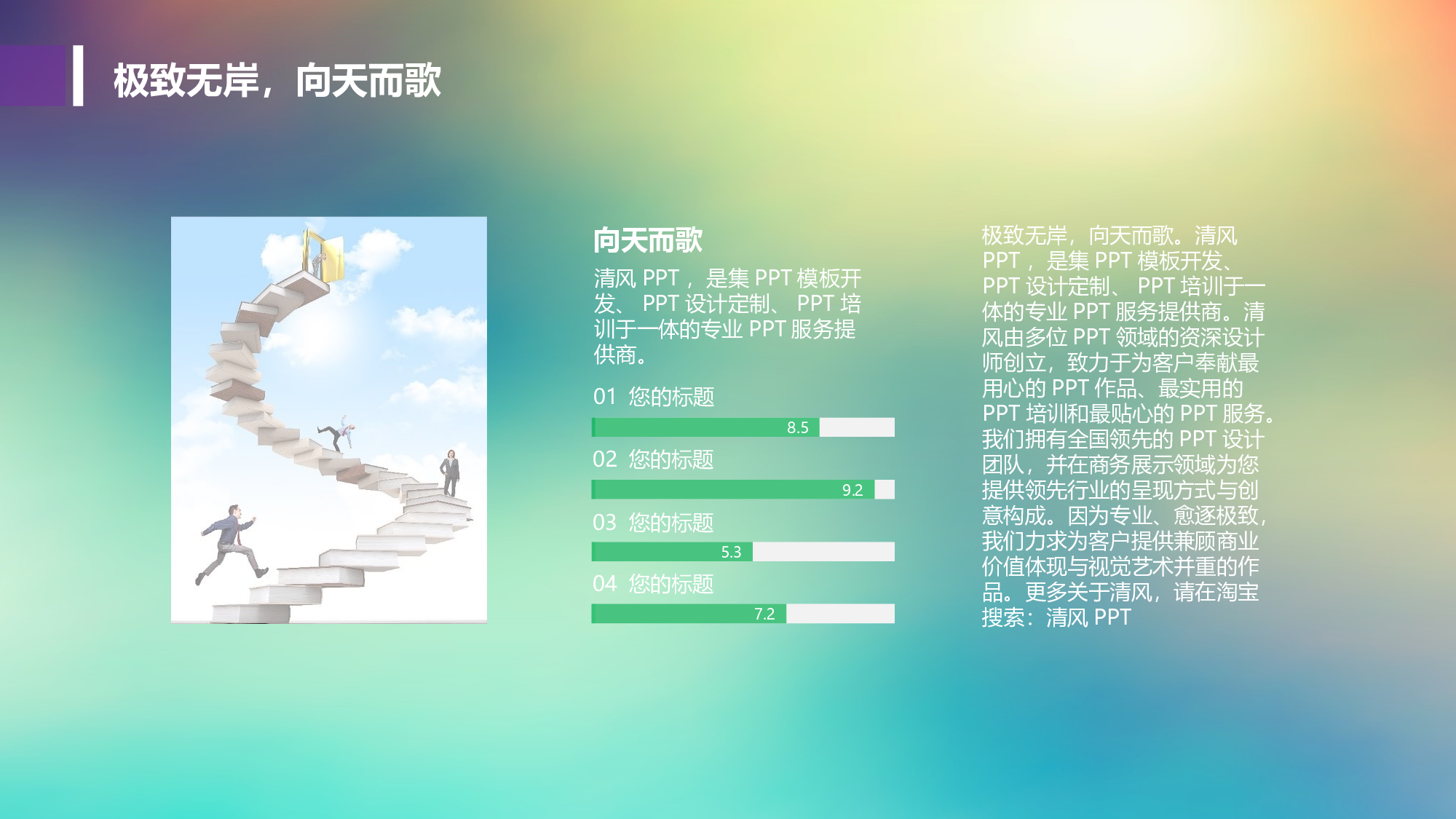 极致无岸，向天而歌

向天而歌

清风 PPT ，是集 PPT 模板开发、 PPT 设计定制、 PPT 培训于一体的专业 PPT 服务提供商。

01 您的标题

8.5

02 您的标题

9.2

03 您的标题

5.3

04 您的标题

7.2

极致无岸，向天而歌。清风 PPT ，是集 PPT 模板开发、 PPT 设计定制、 PPT 培训于一体的专业 PPT 服务提供商。清风由多位 PPT 领域的资深设计师创立，致力于为客户奉献最用心的 PPT 作品、最实用的 PPT 培训和最贴心的 PPT 服务。我们拥有全国领先的 PPT 设计团队，并在商务展示领域为您提供领先行业的呈现方式与创意构成。因为专业、愈逐极致，我们力求为客户提供兼顾商业价值体现与视觉艺术并重的作品。更多关于清风，请在淘宝搜索：清风 PPT